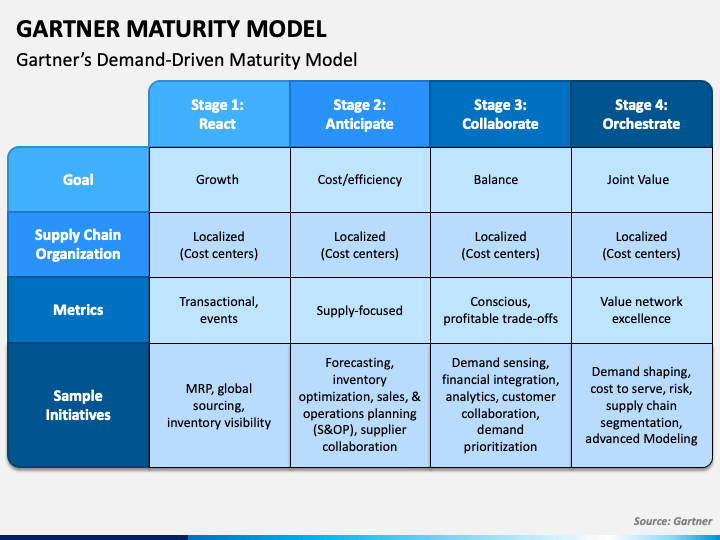 GARTNER MATURITY MODEL
Gartner's Demand-Driven Maturity Model

| | Stage 1: React | Stage 2: Anticipate | Stage 3: Collaborate | Stage 4: Orchestrate |
|---|---|---|---|---|
| Goal | Growth | Cost/efficiency | Balance | Joint Value |
| Supply Chain Organization | Localized (Cost centers) | Localized (Cost centers) | Localized (Cost centers) | Localized (Cost centers) |
| Metrics | Transactional, events | Supply-focused | Conscious, profitable trade-offs | Value network excellence |
| Sample Initiatives | MRP, global sourcing, inventory visibility | Forecasting, inventory optimization, sales, & operations planning (S&OP), supplier collaboration | Demand sensing, financial integration, analytics, customer collaboration, demand prioritization | Demand shaping, cost to serve, risk, supply chain segmentation, advanced Modeling |

Source: Gartner